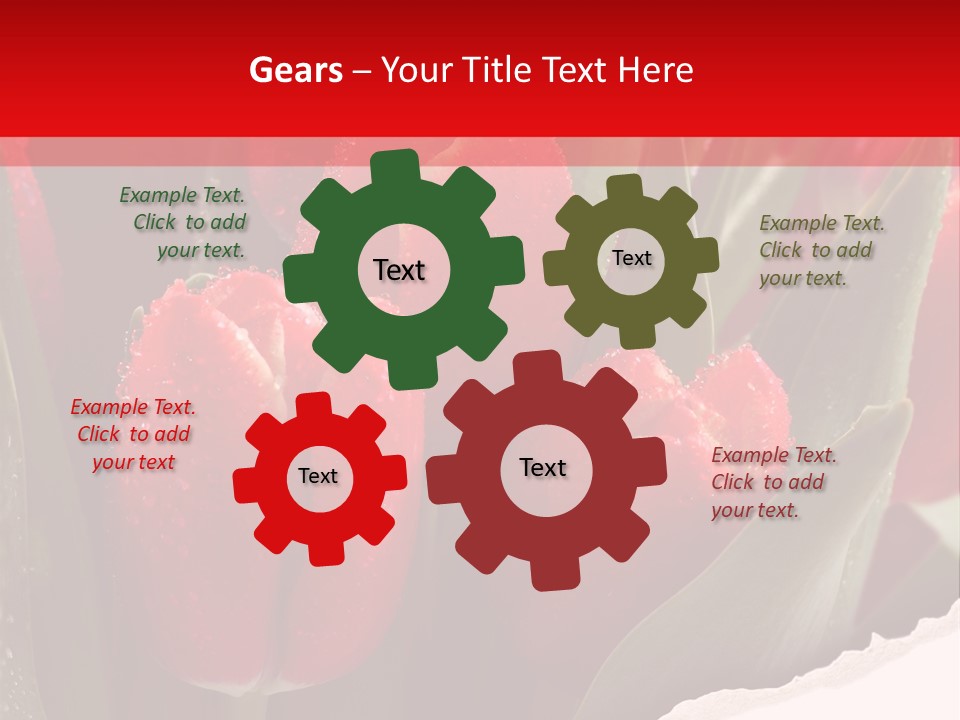 Gears – Your Title Text Here

Example Text. Click to add your text.

Text

Text

Example Text. Click to add your text.

Example Text. Click to add your text

Text

Text

Example Text. Click to add your text.